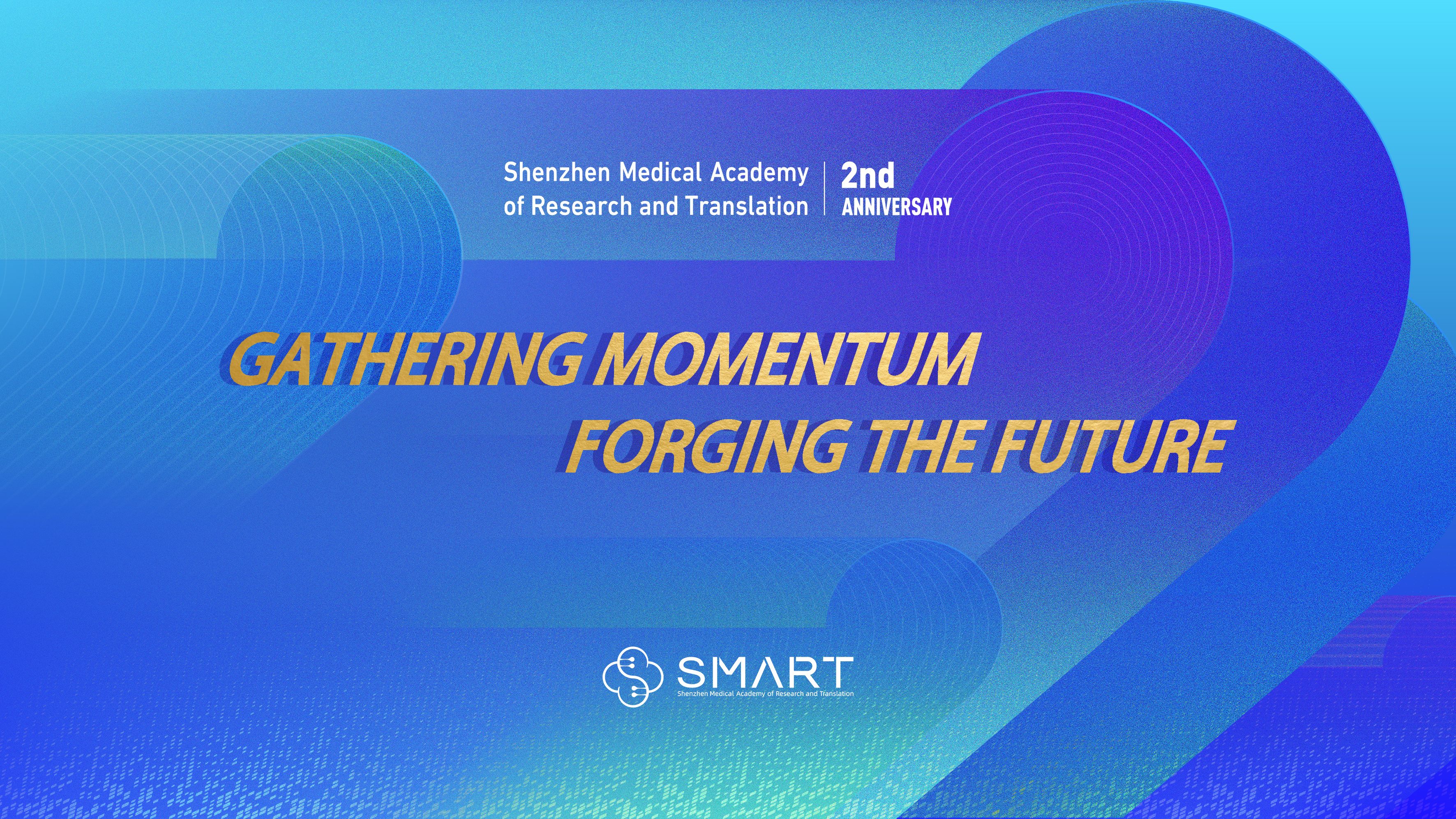 Shenzhen Medical Academy of Research and Translation

2nd ANNIVERSARY

GATHERING MOMENTUM
FORGING THE FUTURE

SMART
Shenzhen Medical Academy of Research and Translation